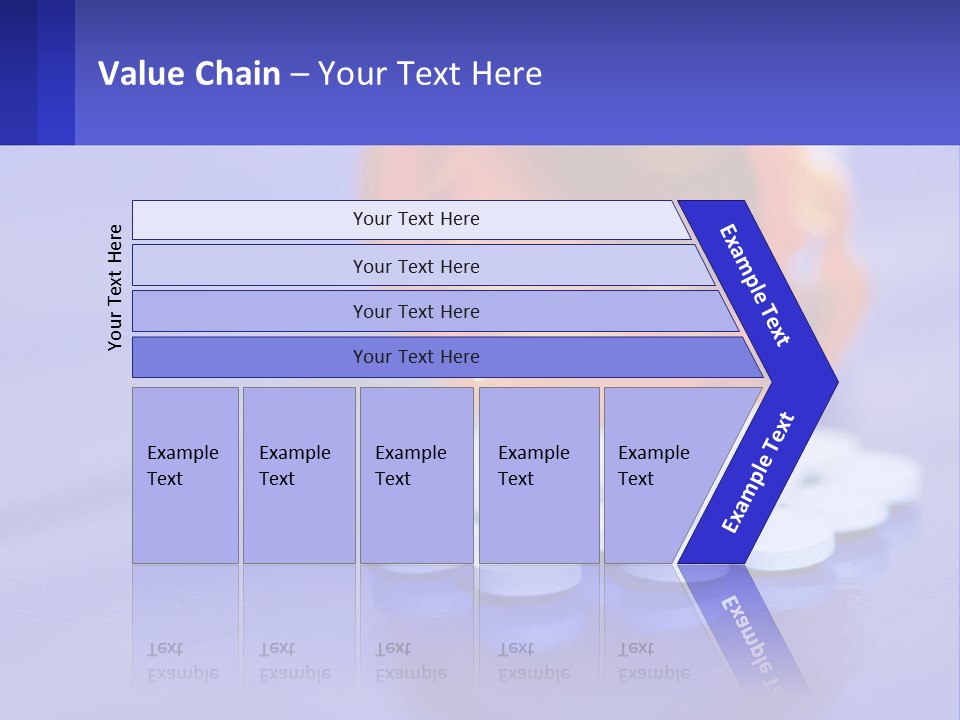 Value Chain – Your Text Here

Your Text Here

Your Text Here

Your Text Here

Your Text Here

Your Text Here

Example Text

Example Text

Example Text

Example Text

Example Text

Example Text

Example Text